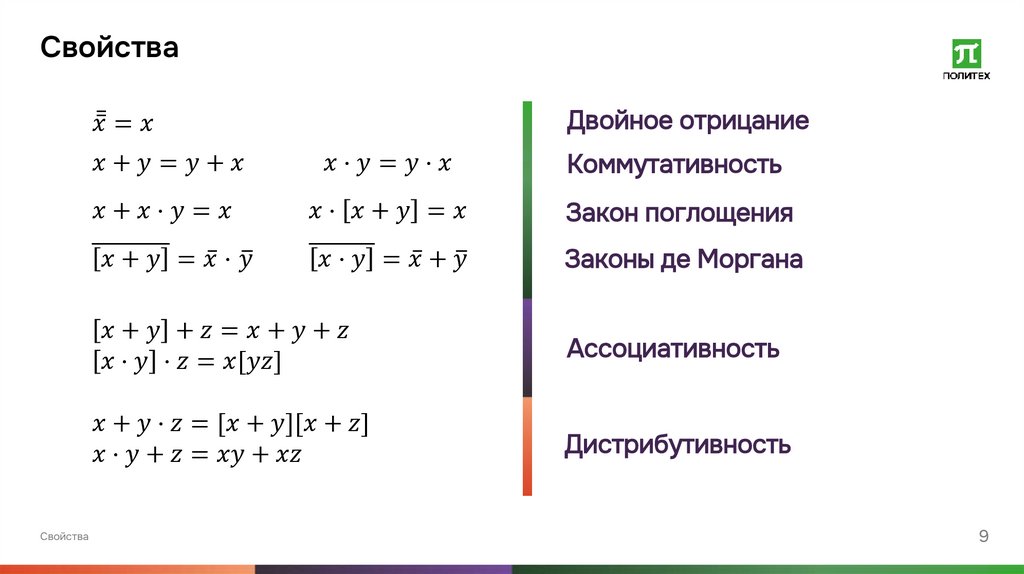 Свойства

ПОЛИТЕХ

$\bar{\bar{x}} = x$

$x + y = y + x$ $x \cdot y = y \cdot x$

$x + x \cdot y = x$ $x \cdot [x + y] = x$

$\overline{[x + y]} = \bar{x} \cdot \bar{y}$ $\overline{[x \cdot y]} = \bar{x} + \bar{y}$

$[x + y] + z = x + y + z$
$[x \cdot y] \cdot z = x[yz]$

$x + y \cdot z = [x + y][x + z]$
$x \cdot y + z = xy + xz$

Двойное отрицание
Коммутативность
Закон поглощения
Законы де Моргана

Ассоциативность

Дистрибутивность

Свойства

9